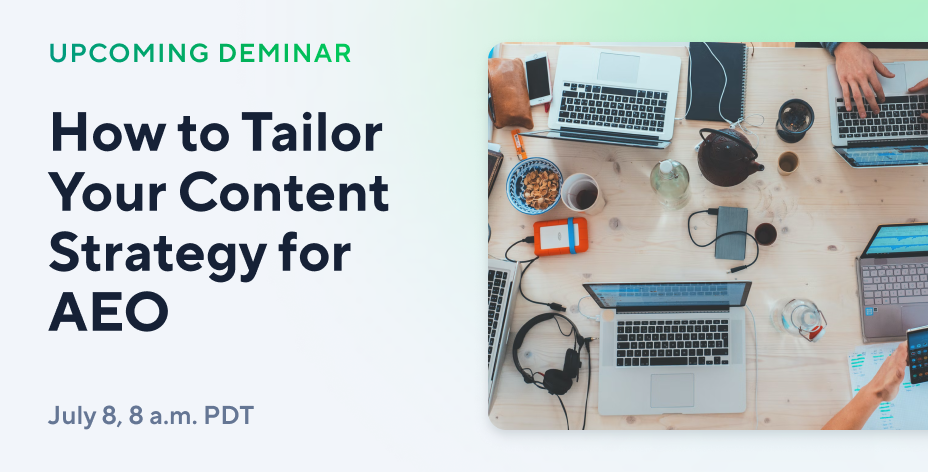 UPCOMING DEMINAR

How to Tailor Your Content Strategy for AEO

July 8, 8 a.m. PDT